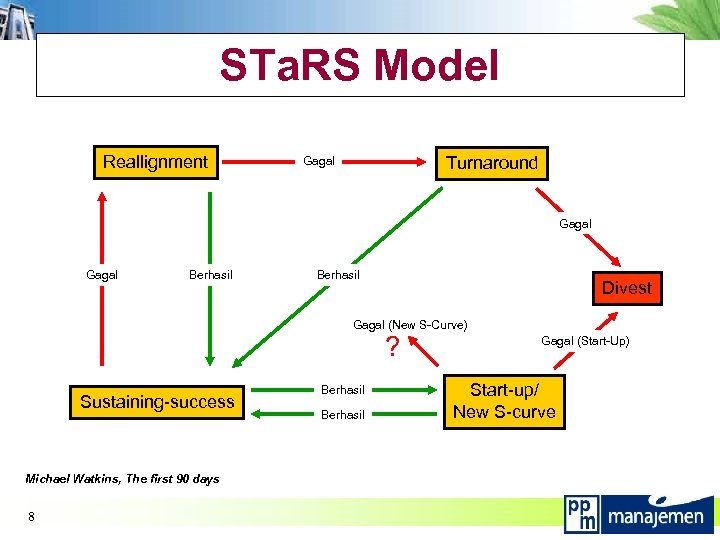 STaRS Model

Reallignment

Gagal

Turnaround

Gagal

Gagal

Berhasil

Berhasil

Divest

Gagal (New S-Curve)

?

Gagal (Start-Up)

Sustaining-success

Berhasil

Berhasil

Start-up/ New S-curve

Michael Watkins, The first 90 days

8

ppm manajemen